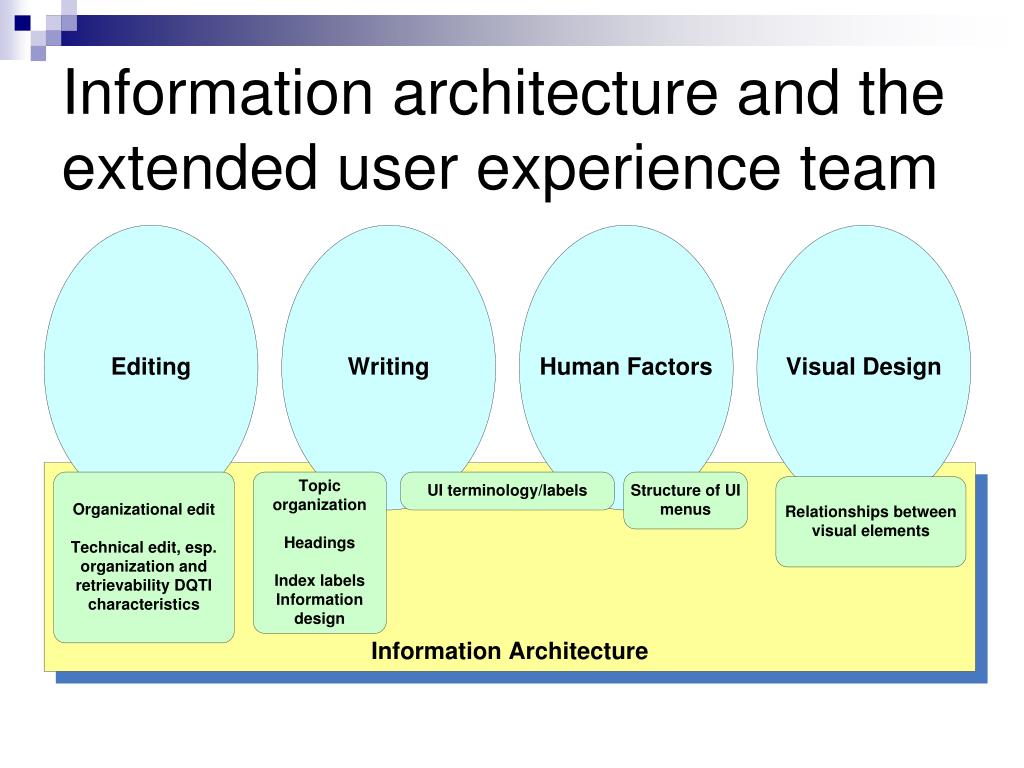 Information architecture and the extended user experience team

Editing

Writing

Human Factors

Visual Design

Organizational edit

Technical edit, esp. organization and retrievability DQTI characteristics

Topic organization

Headings

Index labels Information design

UI terminology/labels

Structure of UI menus

Relationships between visual elements

Information Architecture